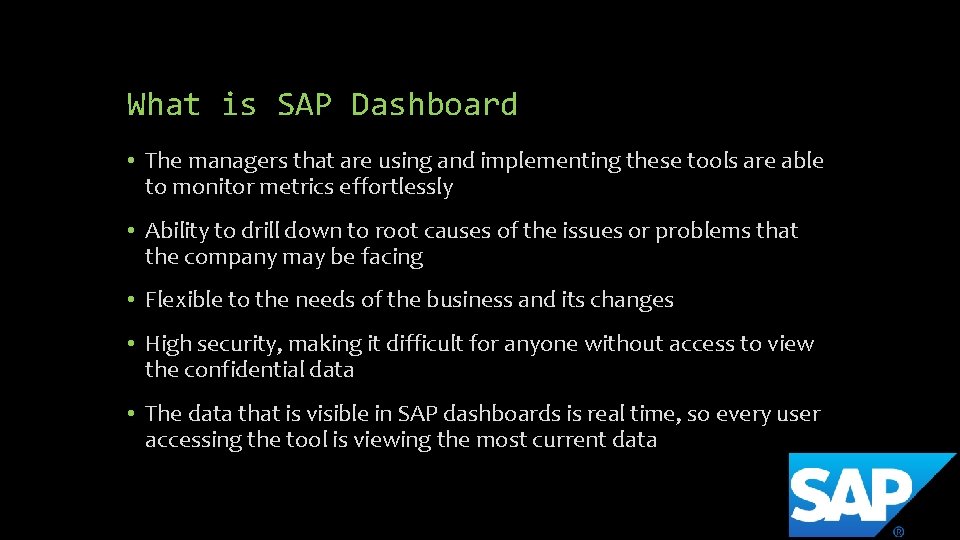 What is SAP Dashboard

• The managers that are using and implementing these tools are able to monitor metrics effortlessly

• Ability to drill down to root causes of the issues or problems that the company may be facing

• Flexible to the needs of the business and its changes

• High security, making it difficult for anyone without access to view the confidential data

• The data that is visible in SAP dashboards is real time, so every user accessing the tool is viewing the most current data

SAP®